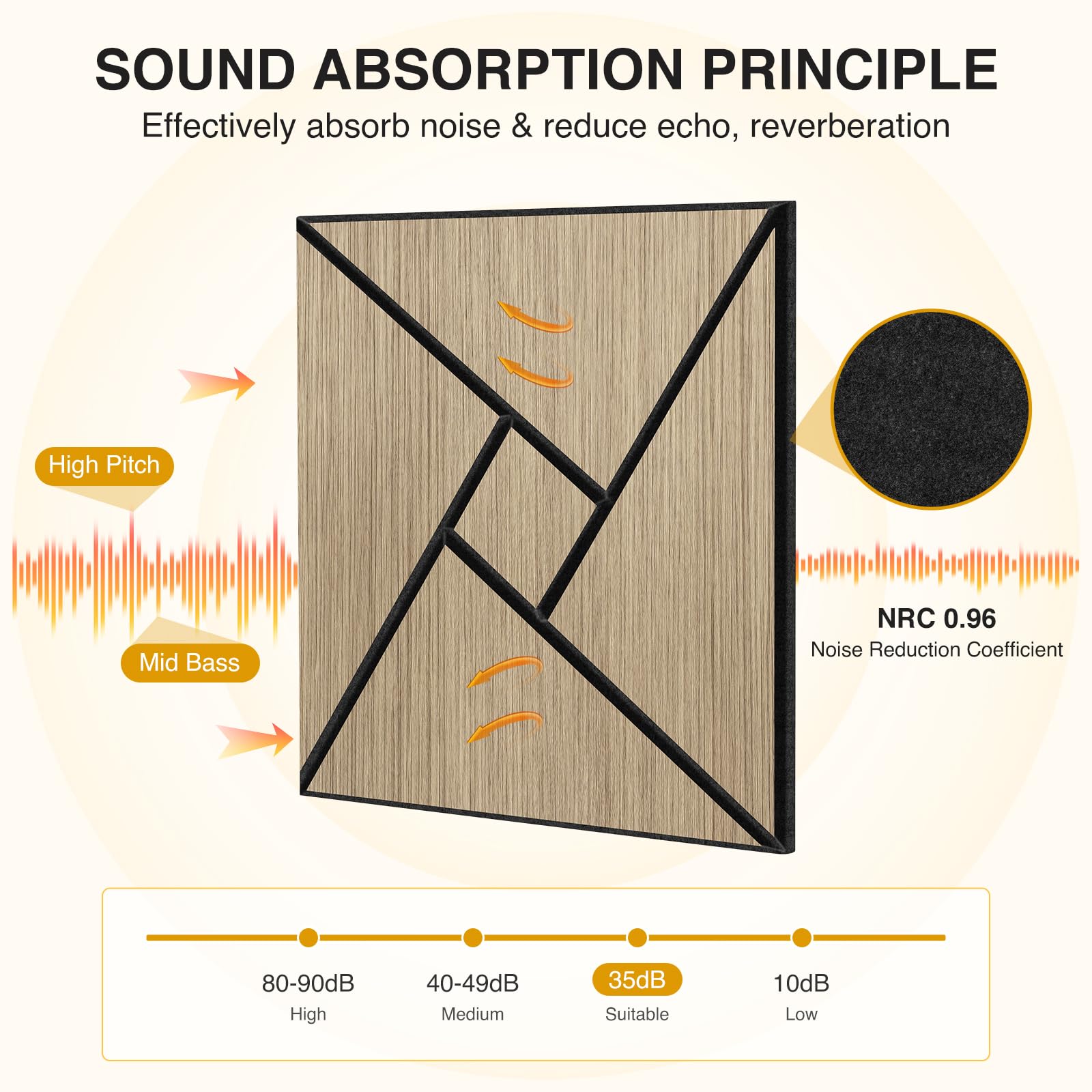 SOUND ABSORPTION PRINCIPLE
Effectively absorb noise & reduce echo, reverberation

High Pitch

Mid Bass

NRC 0.96
Noise Reduction Coefficient

80-90dB
High

40-49dB
Medium

35dB
Suitable

10dB
Low